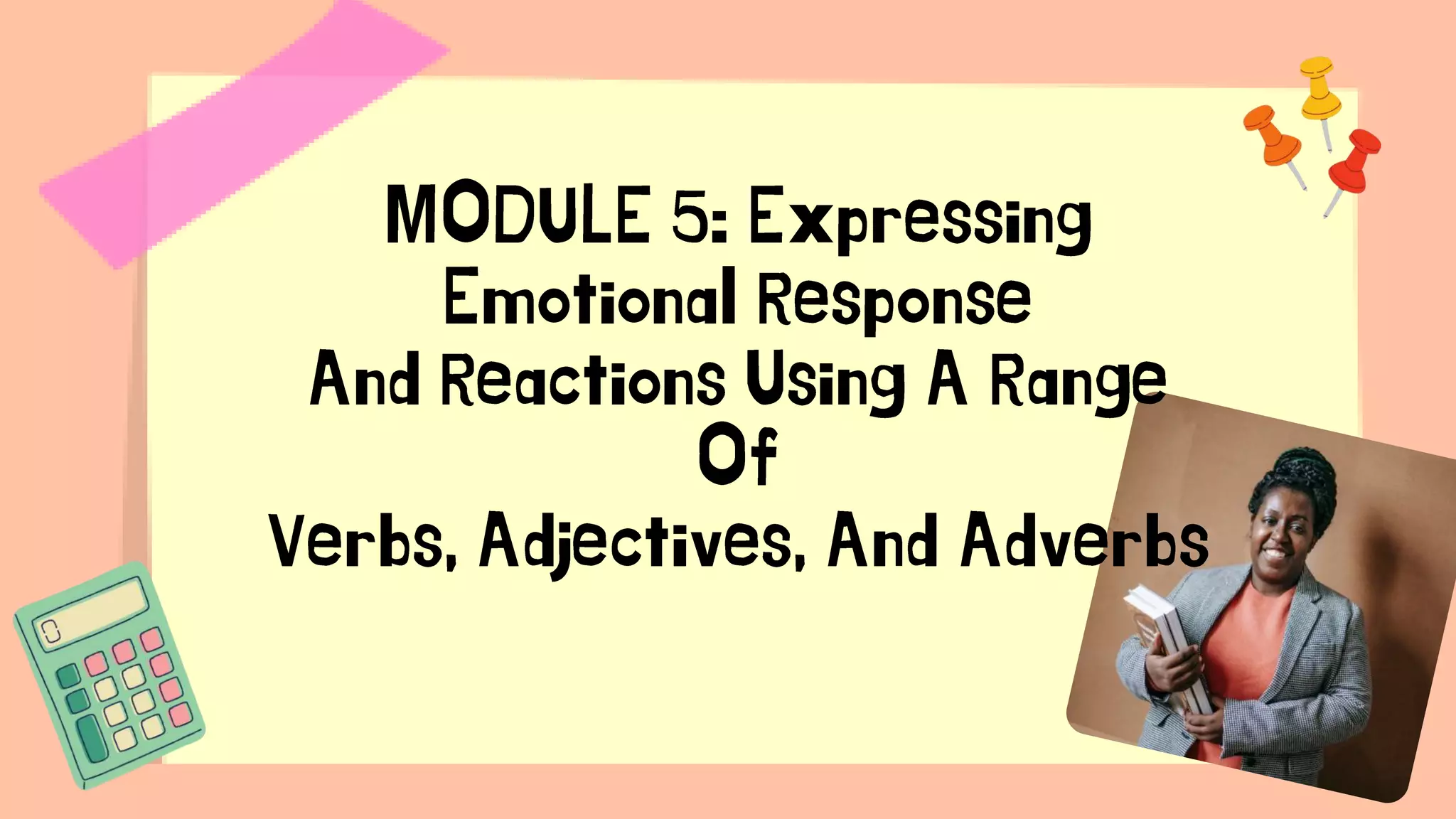 MODULE 5: Expressing Emotional Response And Reactions Using A Range Of Verbs, Adjectives, And Adverbs